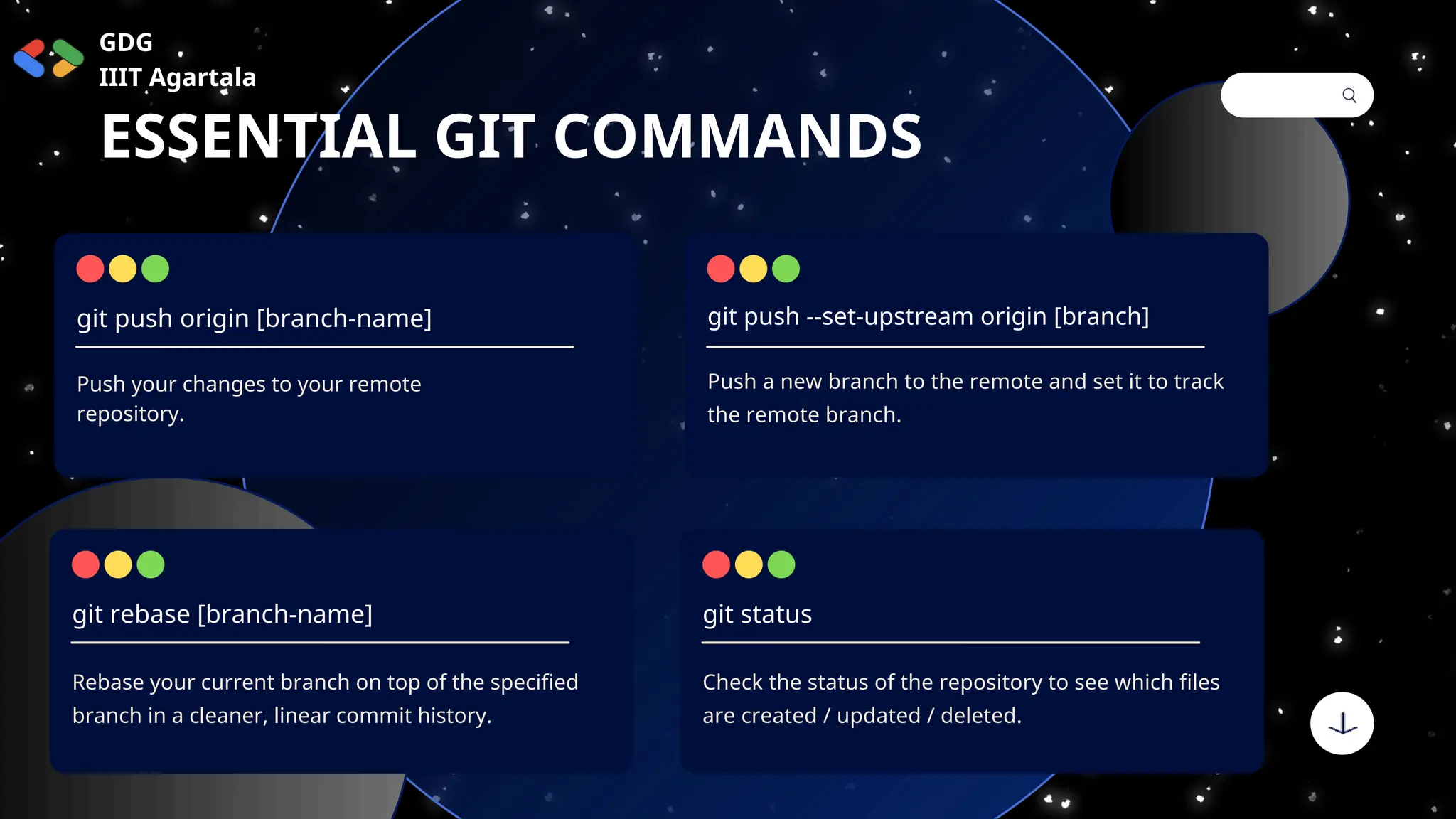 GDG
IIIT Agartala

ESSENTIAL GIT COMMANDS

git push origin [branch-name]

Push your changes to your remote repository.

git push --set-upstream origin [branch]

Push a new branch to the remote and set it to track the remote branch.

git rebase [branch-name]

Rebase your current branch on top of the specified branch in a cleaner, linear commit history.

git status

Check the status of the repository to see which files are created / updated / deleted.